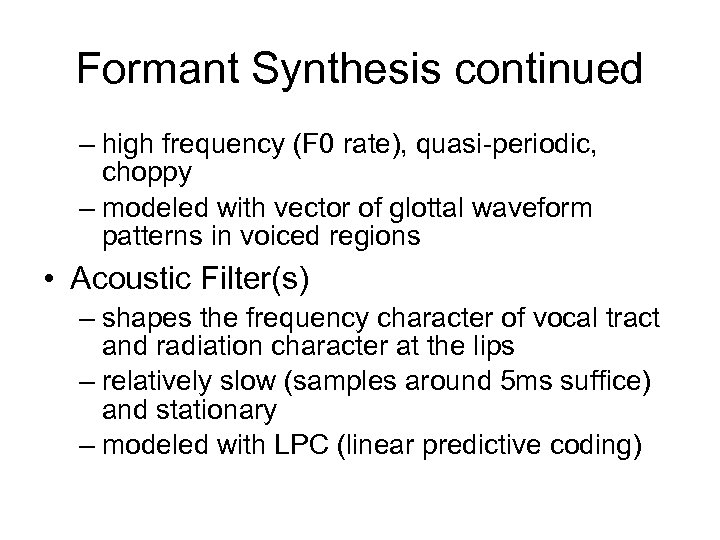 Formant Synthesis continued

– high frequency (F0 rate), quasi-periodic, choppy
– modeled with vector of glottal waveform patterns in voiced regions

• Acoustic Filter(s)
– shapes the frequency character of vocal tract and radiation character at the lips
– relatively slow (samples around 5ms suffice) and stationary
– modeled with LPC (linear predictive coding)